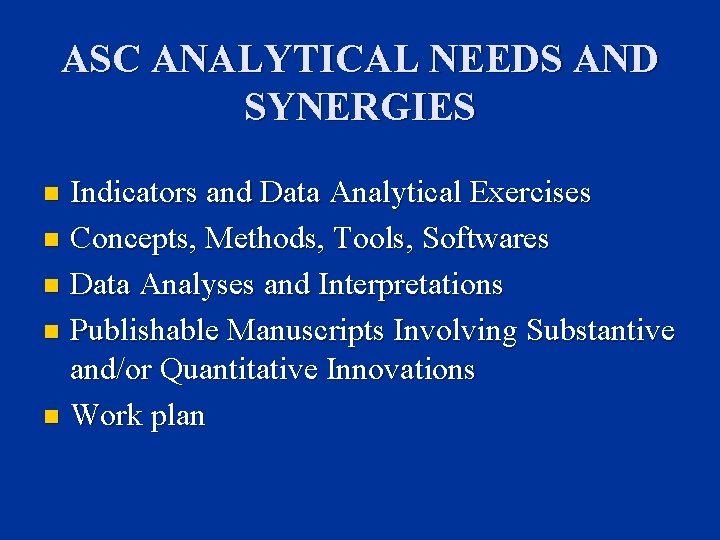 ASC ANALYTICAL NEEDS AND SYNERGIES

- Indicators and Data Analytical Exercises
- Concepts, Methods, Tools, Softwares
- Data Analyses and Interpretations
- Publishable Manuscripts Involving Substantive and/or Quantitative Innovations
- Work plan